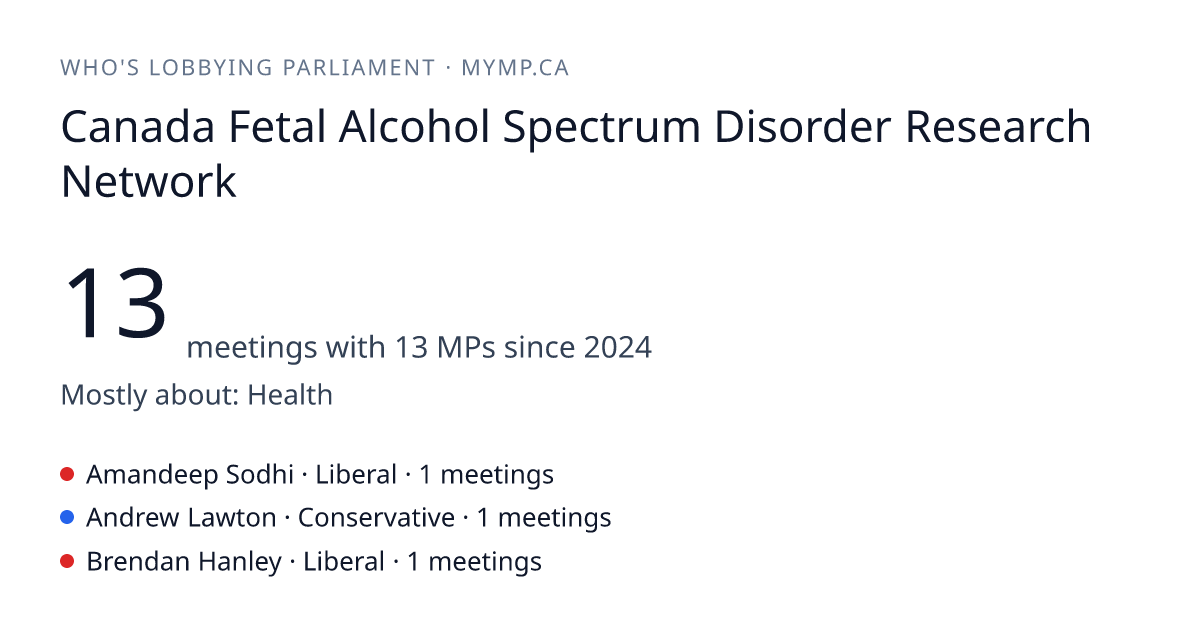 WHO'S LOBBYING PARLIAMENT · MYMP.CA

Canada Fetal Alcohol Spectrum Disorder Research Network

13 meetings with 13 MPs since 2024

Mostly about: Health

Amandeep Sodhi · Liberal · 1 meetings
Andrew Lawton · Conservative · 1 meetings
Brendan Hanley · Liberal · 1 meetings